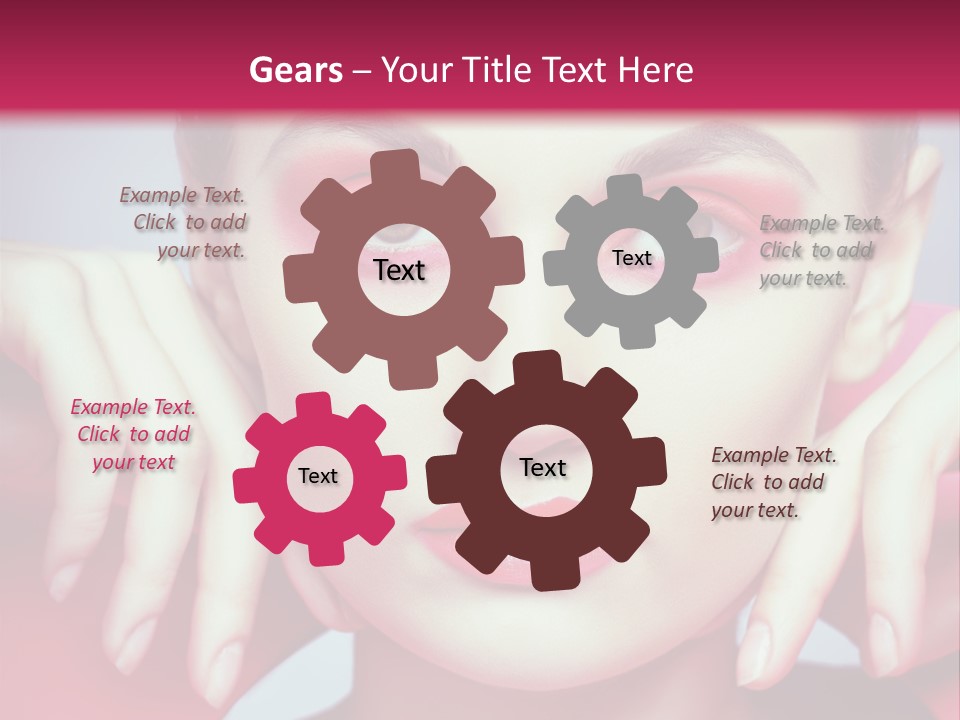 Gears – Your Title Text Here

Example Text. Click to add your text.

Text

Text

Example Text. Click to add your text.

Example Text. Click to add your text

Text

Text

Example Text. Click to add your text.